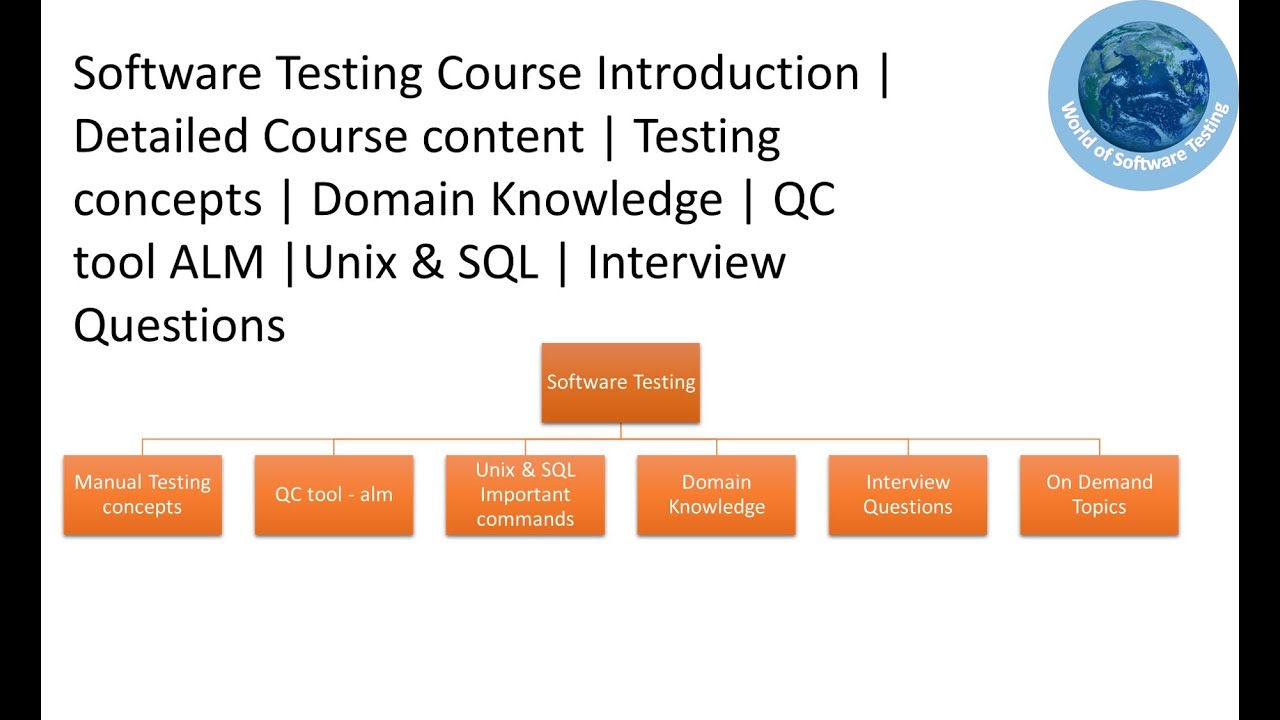 Software Testing Course Introduction | Detailed Course content | Testing concepts | Domain Knowledge | QC tool ALM |Unix & SQL | Interview Questions

World of Software Testing

Software Testing

Manual Testing concepts

QC tool - alm

Unix & SQL Important commands

Domain Knowledge

Interview Questions

On Demand Topics